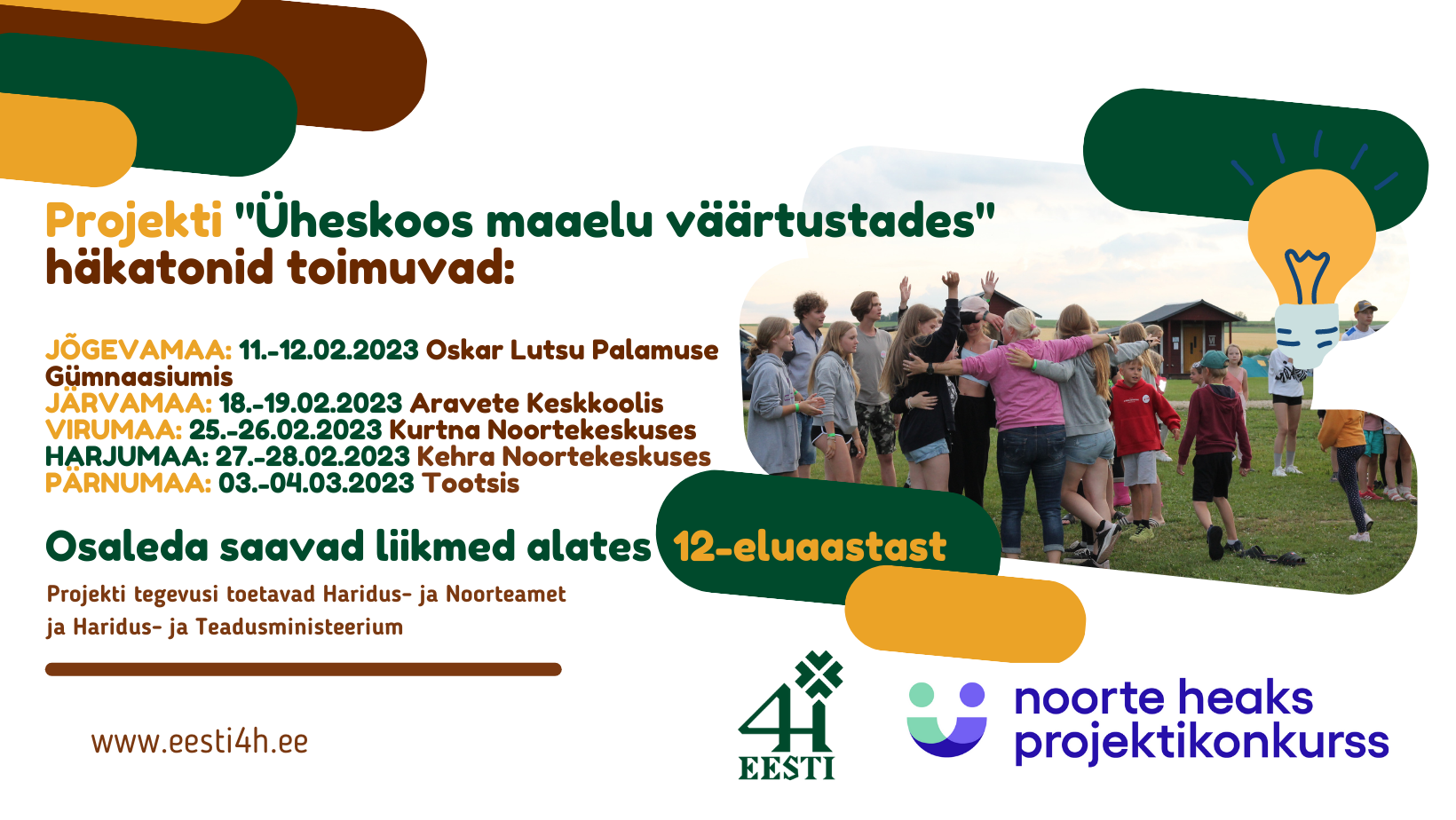 Projekti "Üheskoos maaelu väärtustades" häkatonid toimuvad:

JÕGEVAMAA: 11.-12.02.2023 Oskar Lutsu Palamuse Gümnaasiumis
JÄRVAMAA: 18.-19.02.2023 Aravete Keskkoolis
VIRUMAA: 25.-26.02.2023 Kurtna Noortekeskuses
HARJUMAA: 27.-28.02.2023 Kehra Noortekeskuses
PÄRNUMAA: 03.-04.03.2023 Tootsis

Osaleda saavad liikmed alates 12-eluaastast

Projekti tegevusi toetavad Haridus- ja Noorteamet ja Haridus- ja Teadusministeerium

www.eesti4h.ee

4H EESTI

noorte heaks projektikonkurss